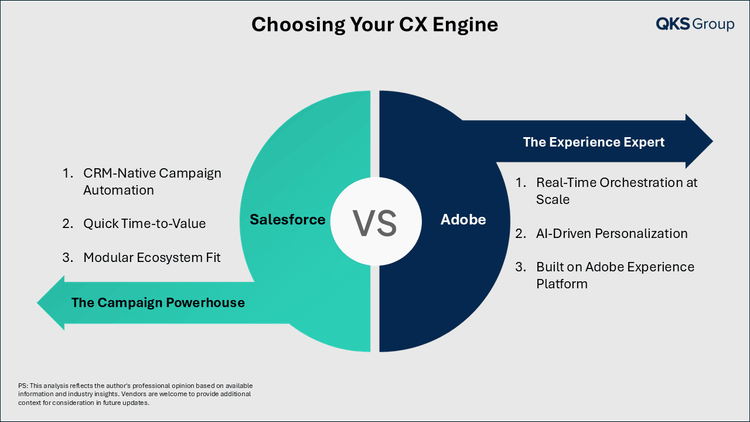 Choosing Your CX Engine

QKS Group

1. CRM-Native Campaign Automation

2. Quick Time-to-Value

3. Modular Ecosystem Fit

The Campaign Powerhouse

Salesforce

VS

Adobe

The Experience Expert

1. Real-Time Orchestration at Scale

2. AI-Driven Personalization

3. Built on Adobe Experience Platform

PS: This analysis reflects the author's professional opinion based on available information and industry insights. Vendors are welcome to provide additional context for consideration in future updates.